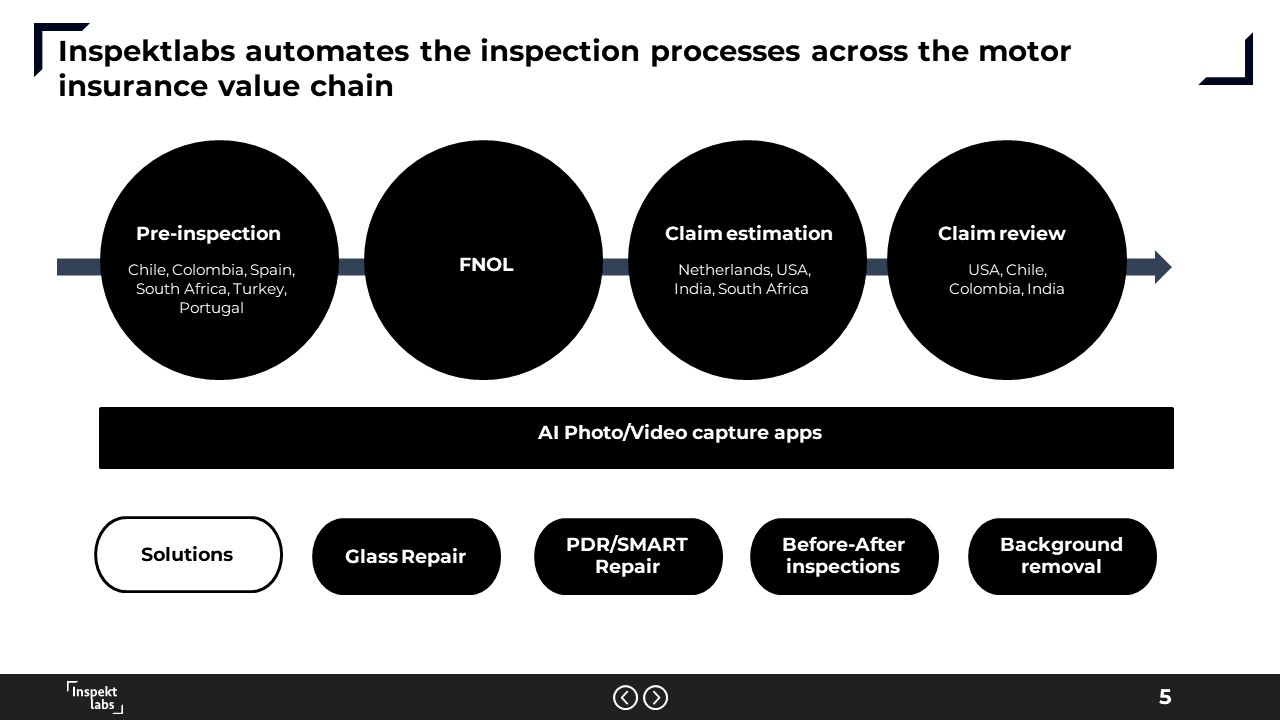 Inspektlabs automates the inspection processes across the motor insurance value chain

Pre-inspection
Chile, Colombia, Spain, South Africa, Turkey, Portugal

FNOL

Claim estimation
Netherlands, USA, India, South Africa

Claim review
USA, Chile, Colombia, India

AI Photo/Video capture apps

Solutions

Glass Repair

PDR/SMART Repair

Before-After inspections

Background removal

Inspekt labs

5